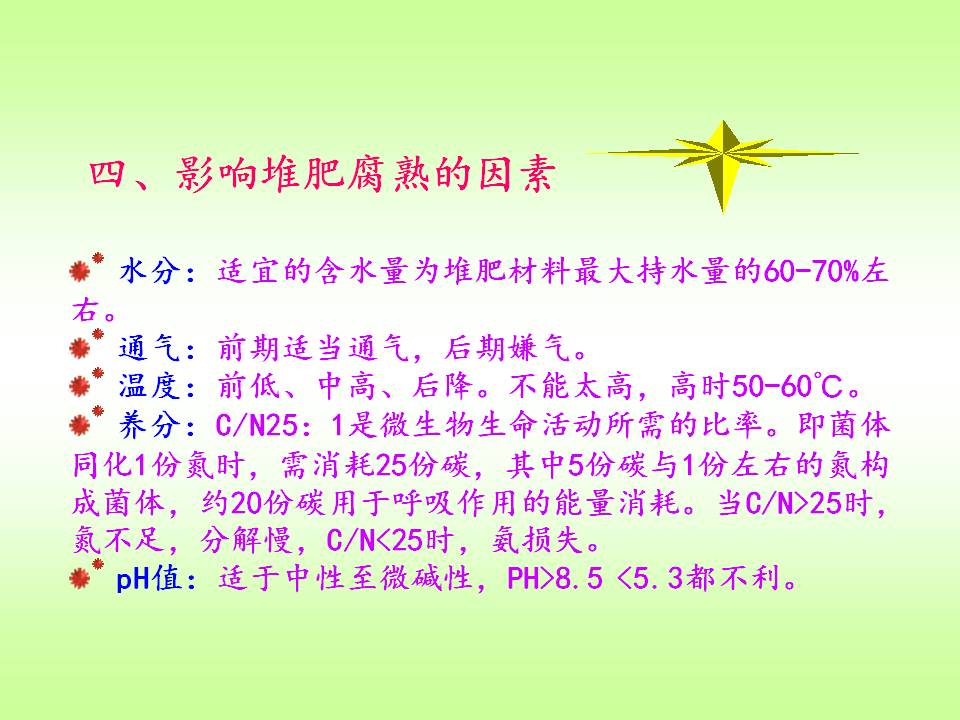 四、影响堆肥腐熟的因素

水分：适宜的含水量为堆肥材料最大持水量的60-70%左右。

通气：前期适当通气，后期嫌气。

温度：前低、中高、后降。不能太高，高时50-60℃。

养分：C/N25：1是微生物生命活动所需的比率。即菌体同化1份氮时，需消耗25份碳，其中5份碳与1份左右的氮构成菌体，约20份碳用于呼吸作用的能量消耗。当C/N>25时，氮不足，分解慢，C/N<25时，氨损失。

pH值：适于中性至微碱性，PH>8.5 <5.3都不利。